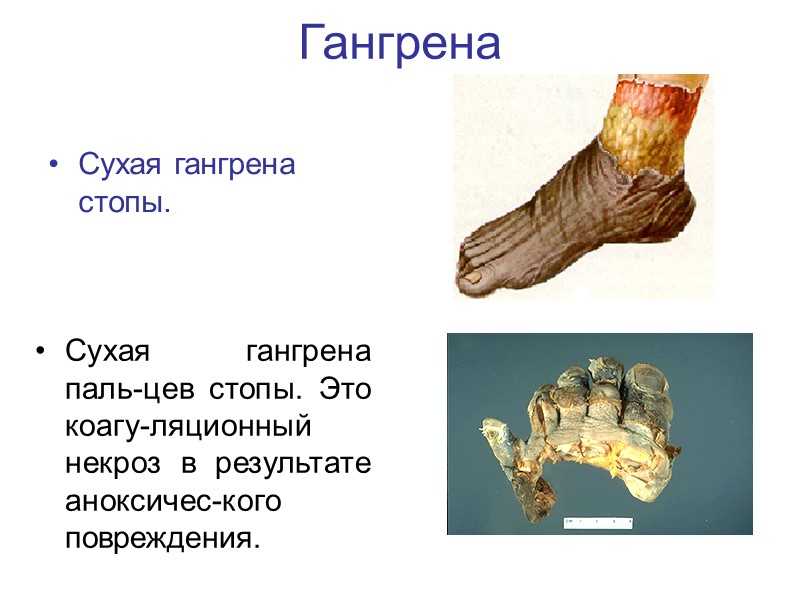 Гангрена

• Сухая гангрена стопы.

• Сухая гангрена паль-цев стопы. Это коагу-ляционный некроз в результате аноксичес-кого повреждения.